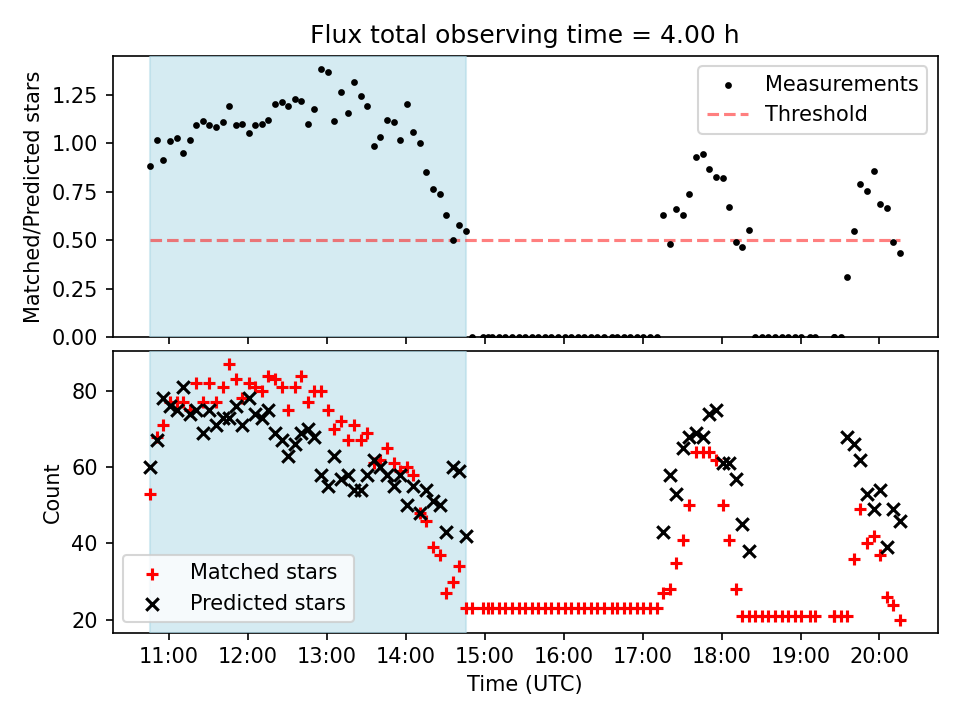 Flux total observing time = 4.00 h

Matched/Predicted stars

1.25
1.00
0.75
0.50
0.25
0.00

Measurements
Threshold

Count

80
60
40
20

Matched stars
Predicted stars

11:00 12:00 13:00 14:00 15:00 16:00 17:00 18:00 19:00 20:00

Time (UTC)